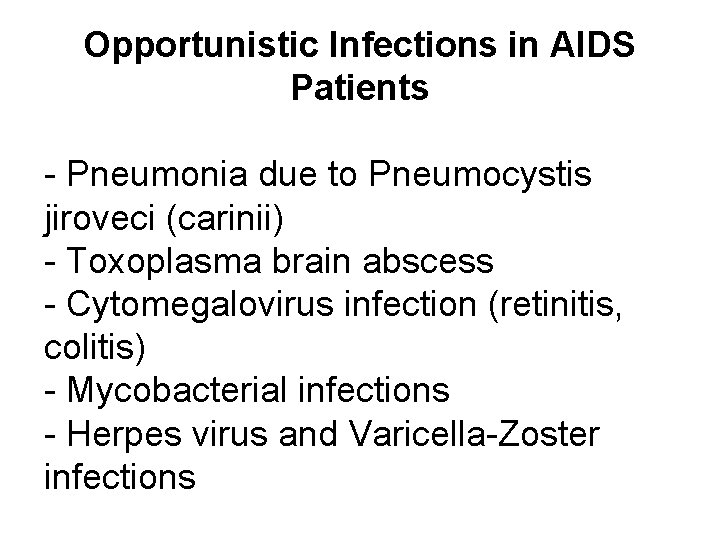 Opportunistic Infections in AIDS Patients

- Pneumonia due to Pneumocystis jiroveci (carinii)
- Toxoplasma brain abscess
- Cytomegalovirus infection (retinitis, colitis)
- Mycobacterial infections
- Herpes virus and Varicella-Zoster infections